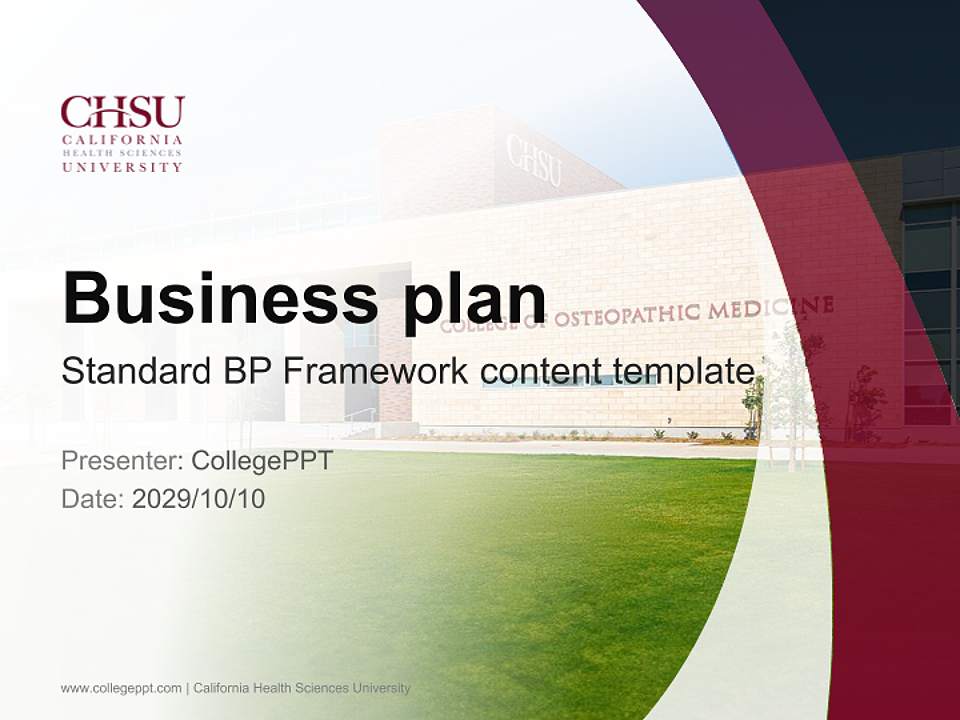 CHSU
CALIFORNIA
HEALTH SCIENCES
UNIVERSITY

CHSU

COLLEGE OF OSTEOPATHIC MEDICINE

Business plan

Standard BP Framework content template

Presenter: CollegePPT
Date: 2029/10/10

www.collegeppt.com | California Health Sciences University